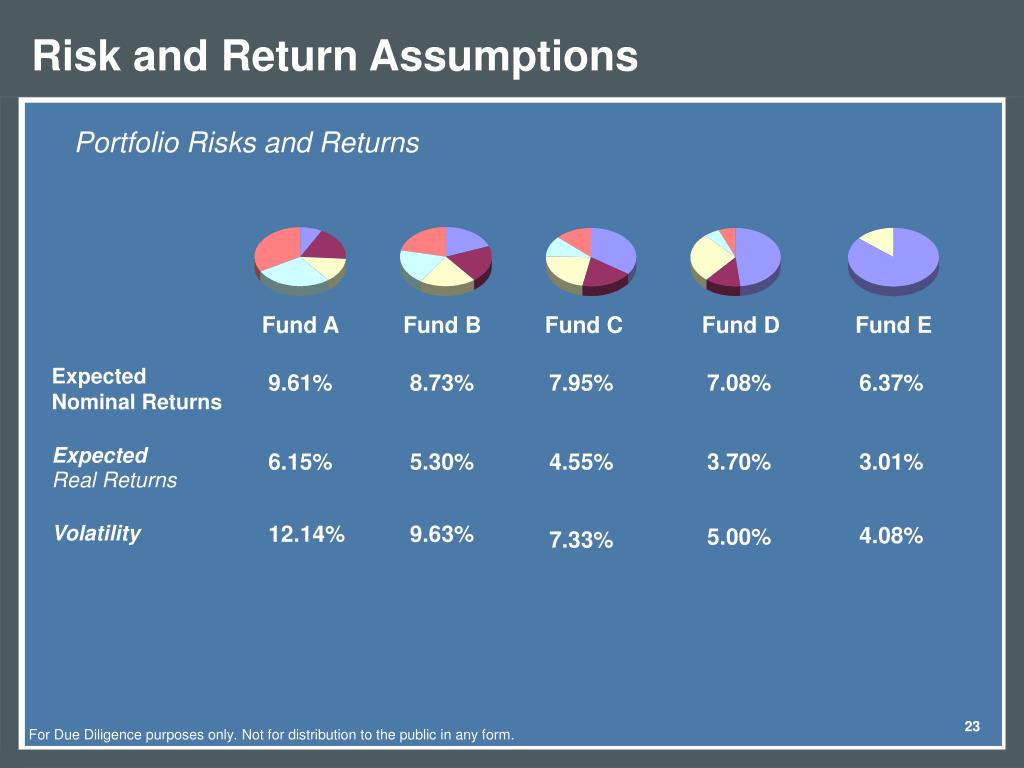 Risk and Return Assumptions

Portfolio Risks and Returns

| | Fund A | Fund B | Fund C | Fund D | Fund E |
|---|---|---|---|---|---|
| Expected Nominal Returns | 9.61% | 8.73% | 7.95% | 7.08% | 6.37% |
| Expected Real Returns | 6.15% | 5.30% | 4.55% | 3.70% | 3.01% |
| Volatility | 12.14% | 9.63% | 7.33% | 5.00% | 4.08% |

23

For Due Diligence purposes only. Not for distribution to the public in any form.